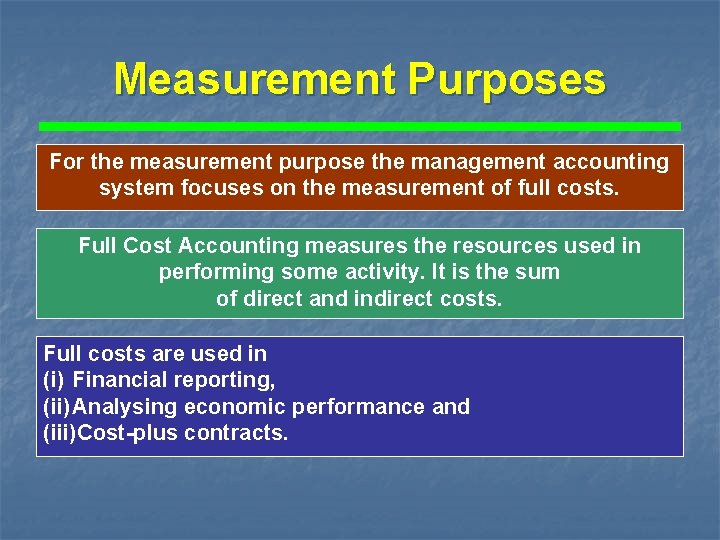 Measurement Purposes

For the measurement purpose the management accounting system focuses on the measurement of full costs.

Full Cost Accounting measures the resources used in performing some activity. It is the sum of direct and indirect costs.

Full costs are used in
(i) Financial reporting,
(ii)Analysing economic performance and
(iii)Cost-plus contracts.